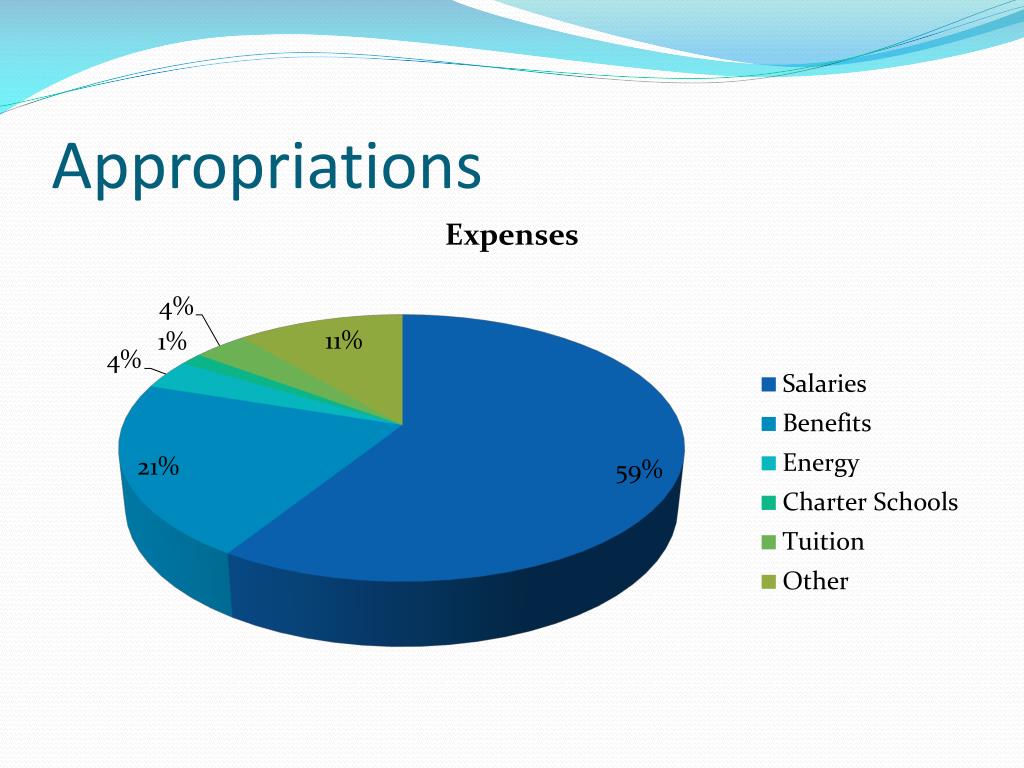 Appropriations

Expenses

4%
1%
4%
11%
21%
59%

Salaries
Benefits
Energy
Charter Schools
Tuition
Other